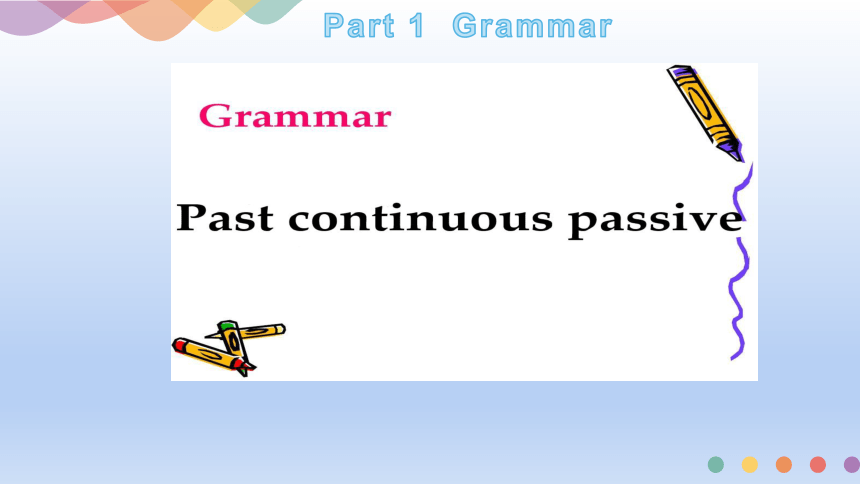 Part 1 Grammar

Grammar

Past continuous passive